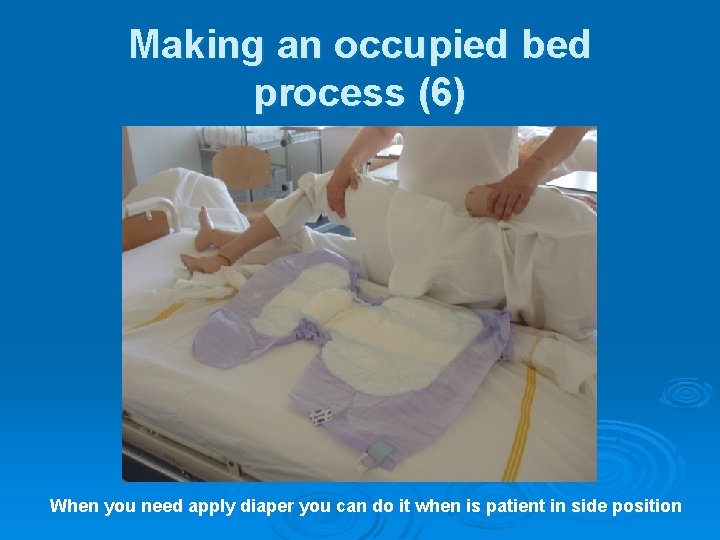 Making an occupied bed process (6)

When you need apply diaper you can do it when is patient in side position